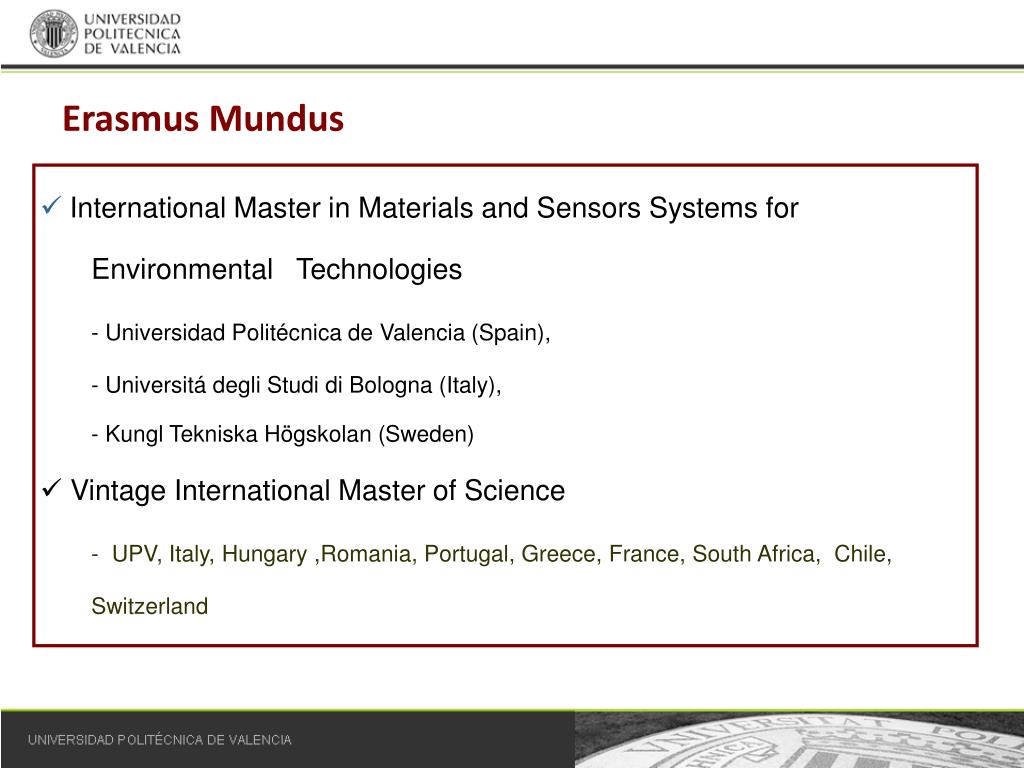 UNIVERSIDAD POLITECNICA DE VALENCIA

Erasmus Mundus

✓ International Master in Materials and Sensors Systems for Environmental Technologies

- Universidad Politécnica de Valencia (Spain),

- Universitá degli Studi di Bologna (Italy),

- Kungl Tekniska Högskolan (Sweden)

✓ Vintage International Master of Science

- UPV, Italy, Hungary ,Romania, Portugal, Greece, France, South Africa, Chile, Switzerland

UNIVERSIDAD POLITÉCNICA DE VALENCIA